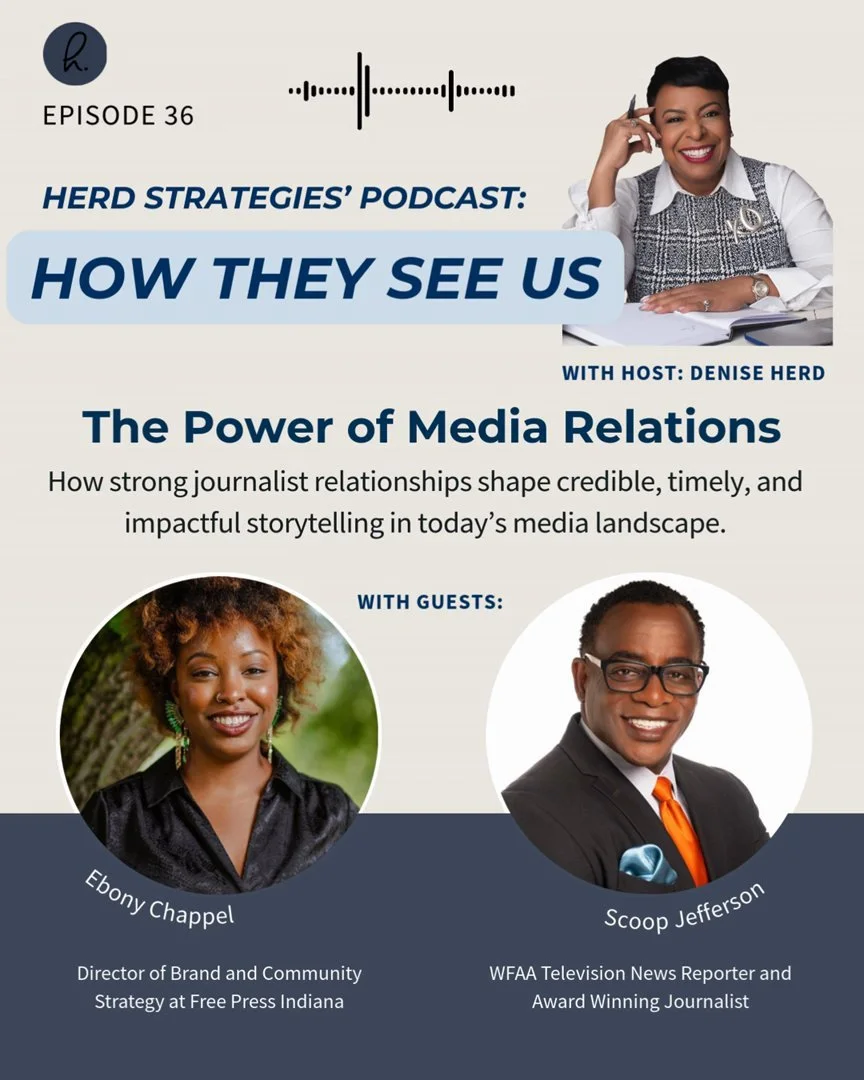 h.

EPISODE 36

HERD STRATEGIES' PODCAST:

HOW THEY SEE US

WITH HOST: DENISE HERD

The Power of Media Relations

How strong journalist relationships shape credible, timely, and impactful storytelling in today's media landscape.

WITH GUESTS:

Ebony Chappel

Director of Brand and Community Strategy at Free Press Indiana

Scoop Jefferson

WFAA Television News Reporter and Award Winning Journalist